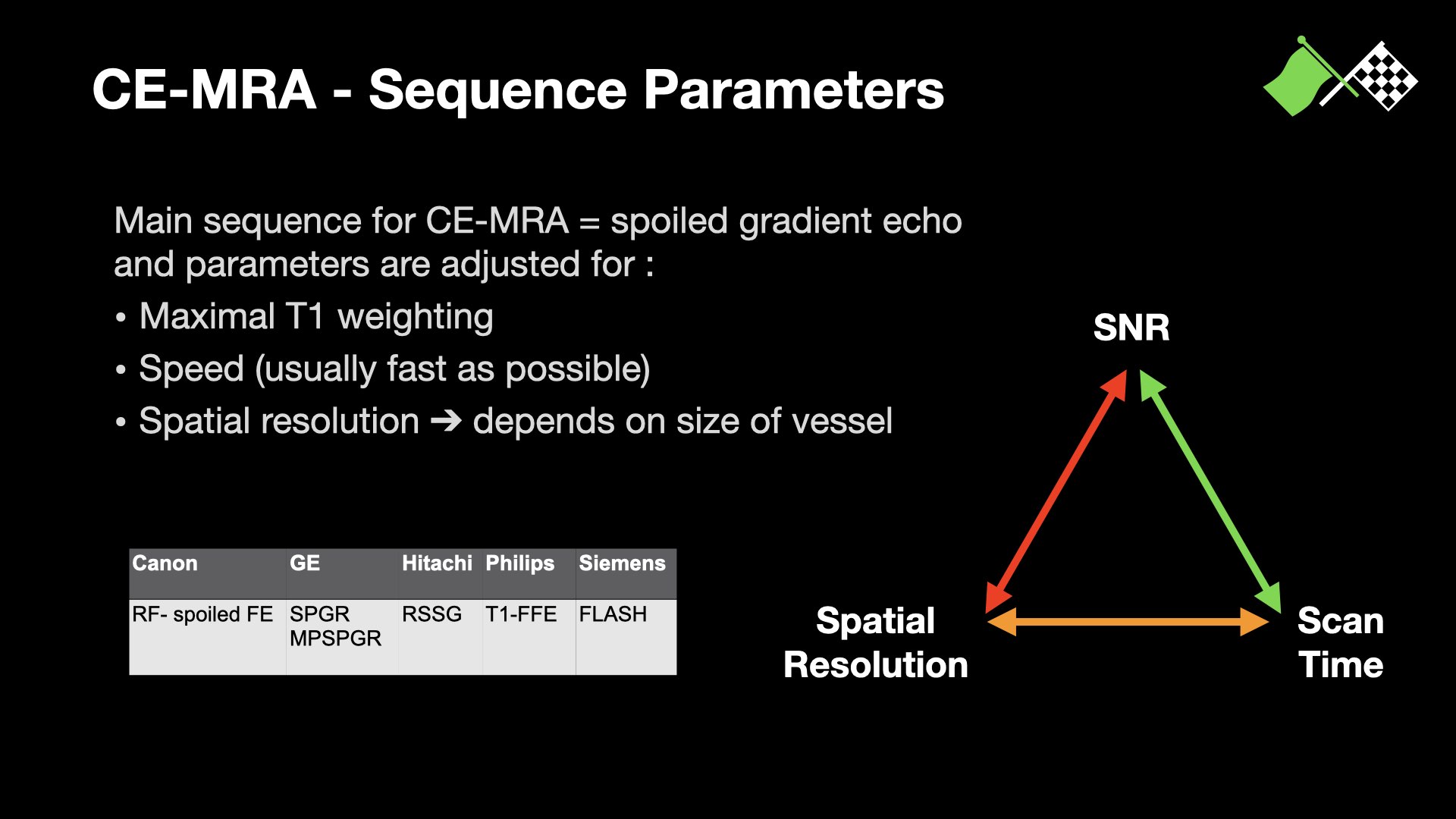 CE-MRA - Sequence Parameters

Main sequence for CE-MRA = spoiled gradient echo and parameters are adjusted for :

• Maximal T1 weighting
• Speed (usually fast as possible)
• Spatial resolution ➔ depends on size of vessel

| Canon | GE | Hitachi | Philips | Siemens |
|---|---|---|---|---|
| RF- spoiled FE | SPGR MPSPGR | RSSG | T1-FFE | FLASH |

SNR

Spatial Resolution

Scan Time